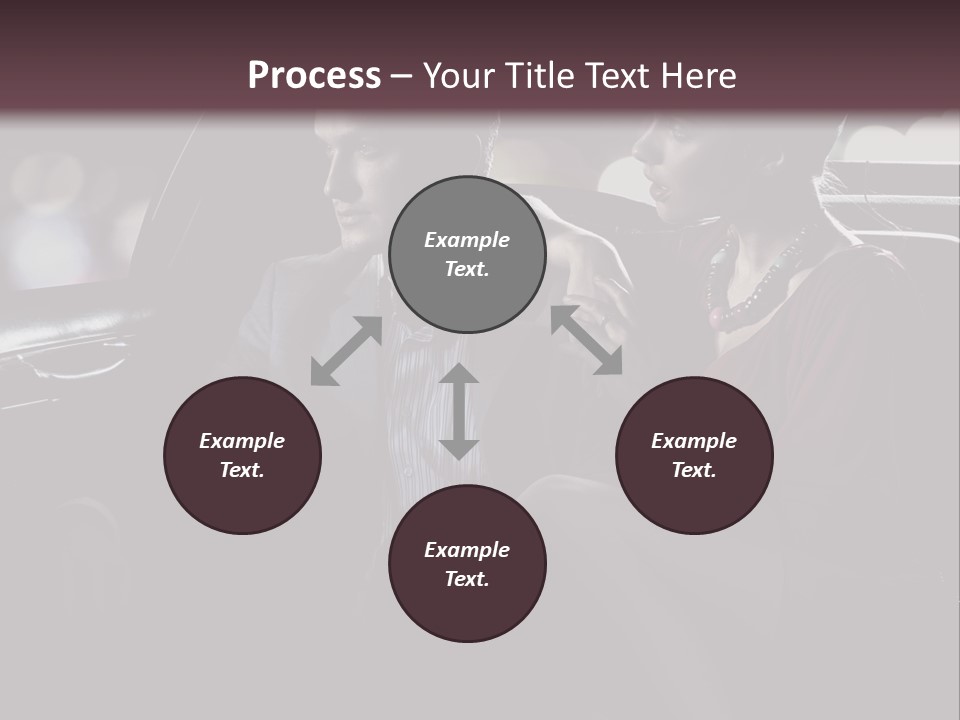 Process – Your Title Text Here

Example Text.

Example Text.

Example Text.

Example Text.